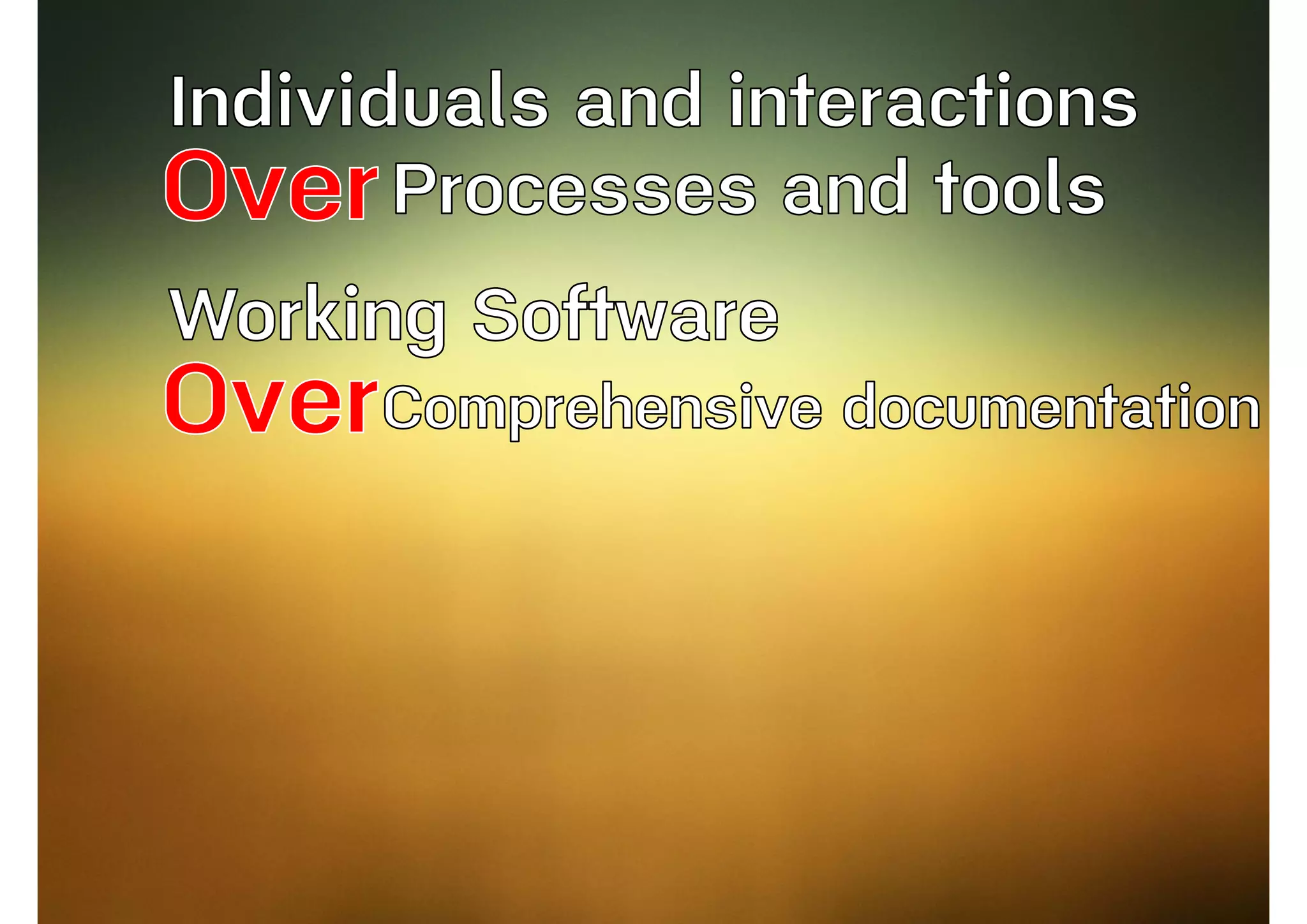 Individuals and interactions
Over Processes and tools

Working Software
Over Comprehensive documentation